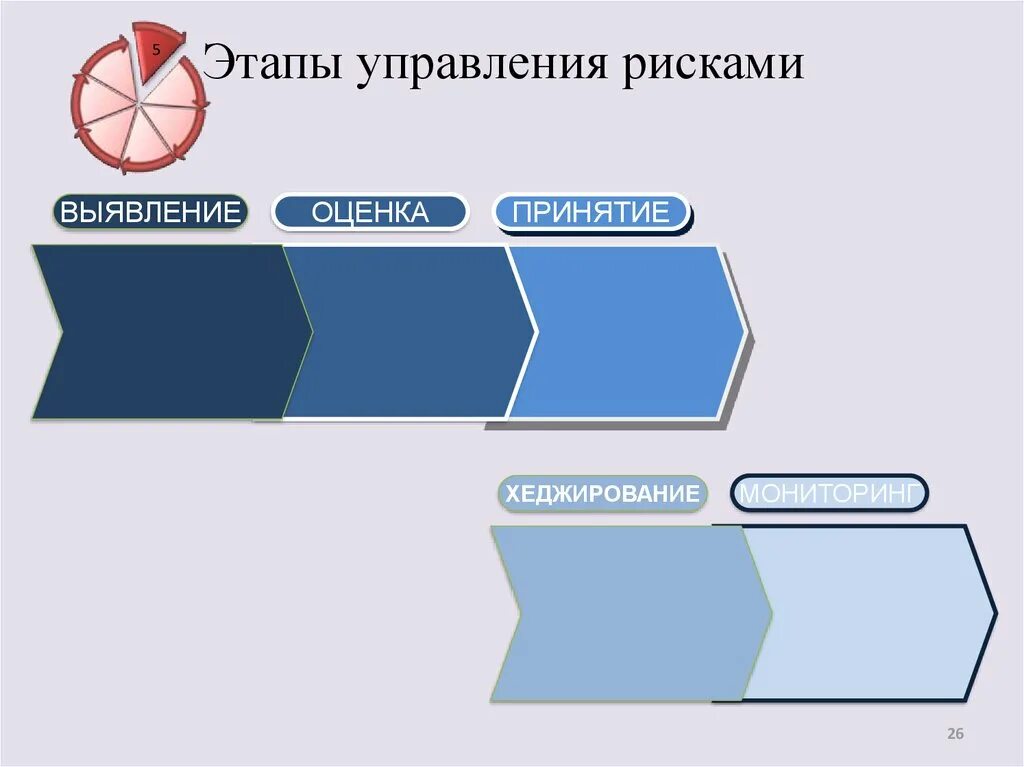 5

Этапы управления рисками

ВЫЯВЛЕНИЕ

ОЦЕНКА

ПРИНЯТИЕ

ХЕДЖИРОВАНИЕ

МОНИТОРИНГ

26